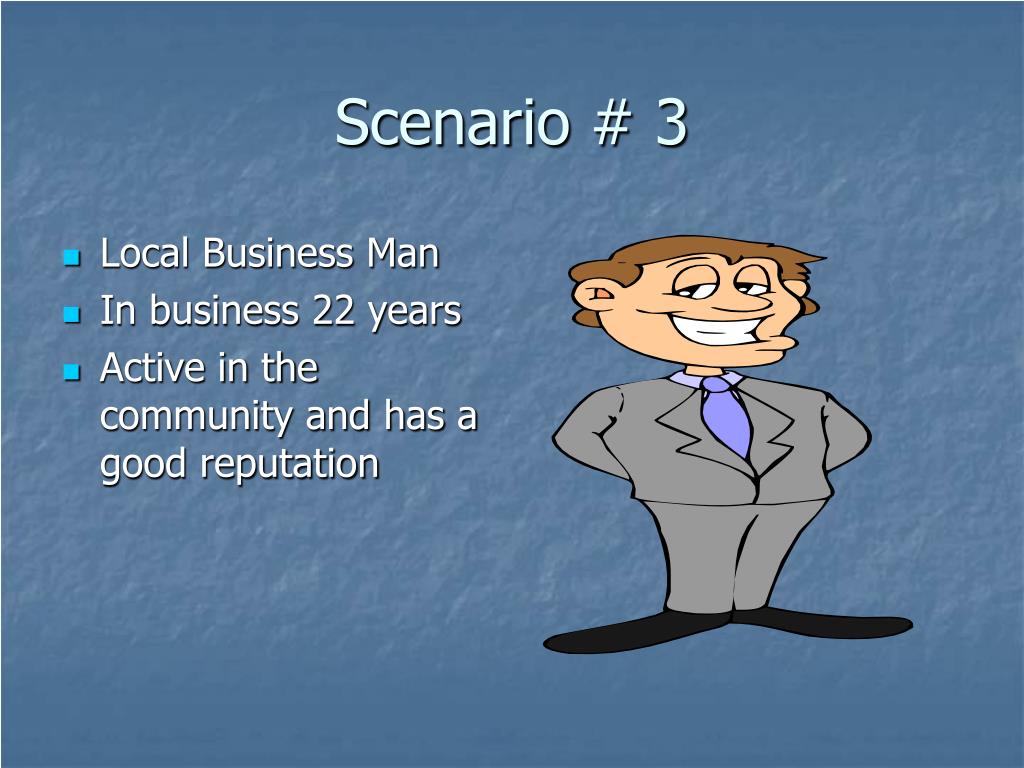 Scenario # 3

- Local Business Man
- In business 22 years
- Active in the community and has a good reputation